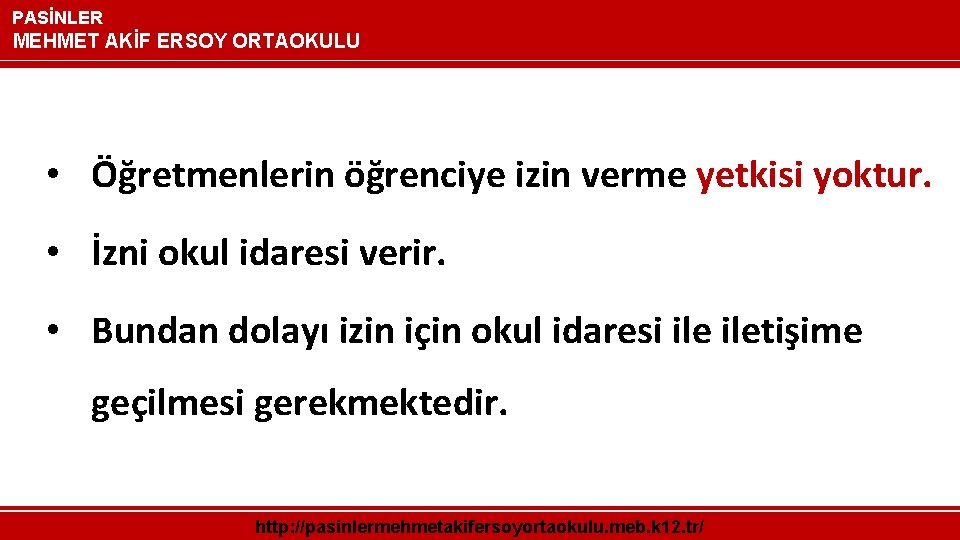 PASİNLER
MEHMET AKİF ERSOY ORTAOKULU

• Öğretmenlerin öğrenciye izin verme yetkisi yoktur.

• İzni okul idaresi verir.

• Bundan dolayı izin için okul idaresi ile iletişime geçilmesi gerekmektedir.

http://pasinlermehmetakifersoyortaokulu.meb.k12.tr/